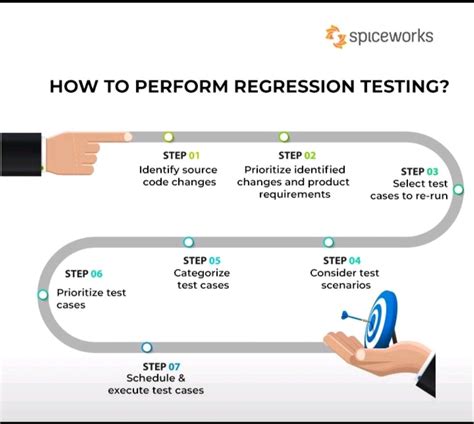 spiceworks

HOW TO PERFORM REGRESSION TESTING?

STEP 01
Identify source code changes

STEP 02
Prioritize identified changes and product requirements

STEP 03
Select test cases to re-run

STEP 04
Consider test scenarios

STEP 05
Categorize test cases

STEP 06
Prioritize test cases

STEP 07
Schedule & execute test cases